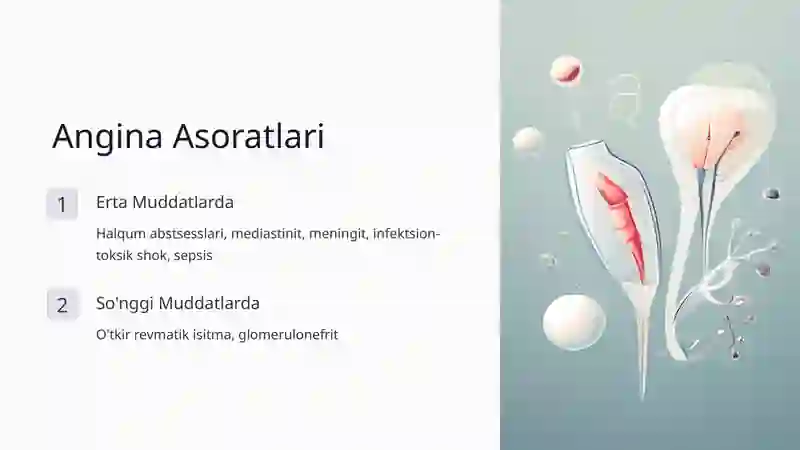 Angina Asoratlari

1

Erta Muddatlarda

Halqum abstsesslari, mediastinit, meningit, infektsion-toksik shok, sepsis

2

So'nggi Muddatlarda

O'tkir revmatik isitma, glomerulonefrit